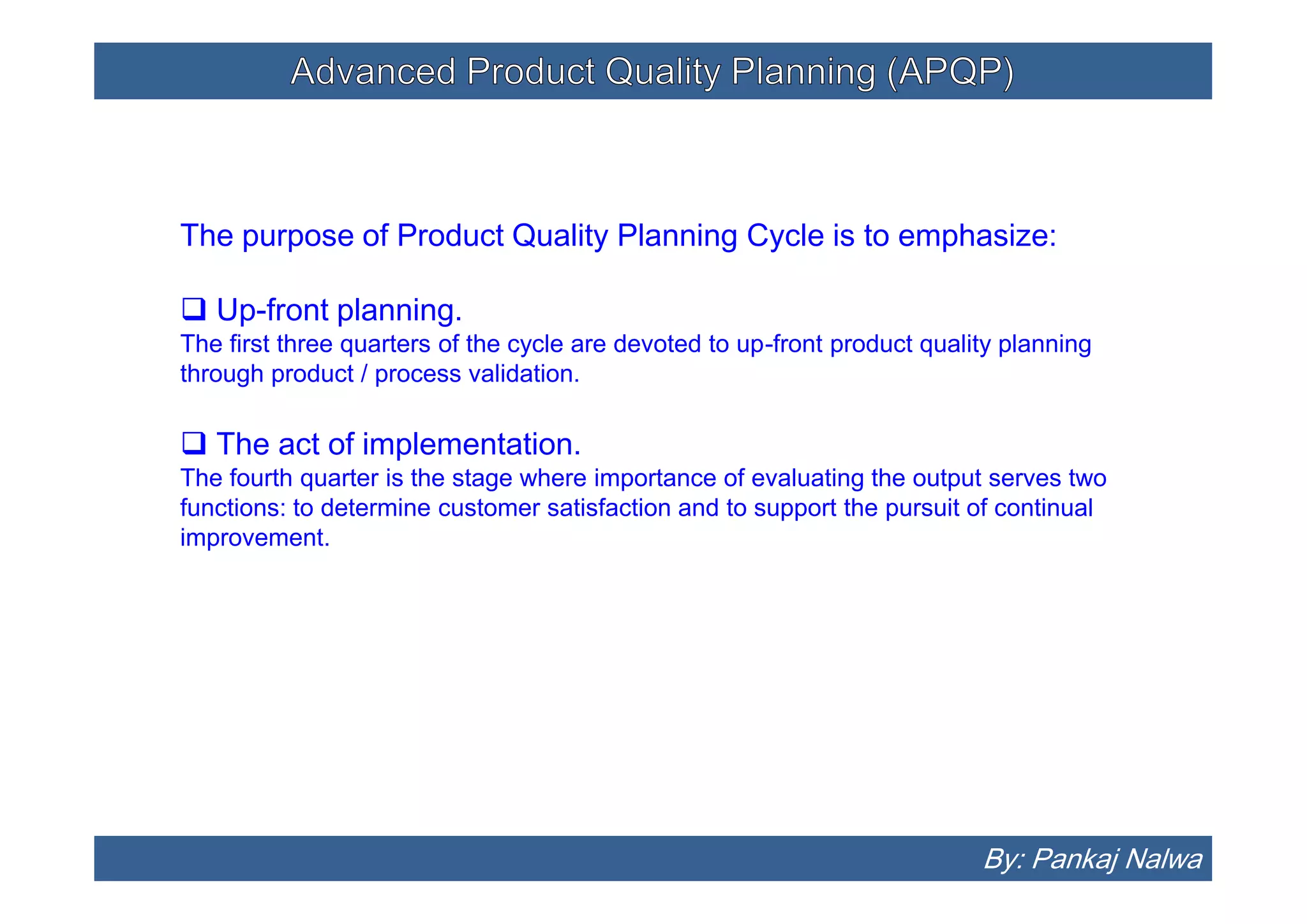 Advanced Product Quality Planning (APQP)

The purpose of Product Quality Planning Cycle is to emphasize:

❑ Up-front planning.
The first three quarters of the cycle are devoted to up-front product quality planning through product / process validation.

❑ The act of implementation.
The fourth quarter is the stage where importance of evaluating the output serves two functions: to determine customer satisfaction and to support the pursuit of continual improvement.

By: Pankaj Nalwa